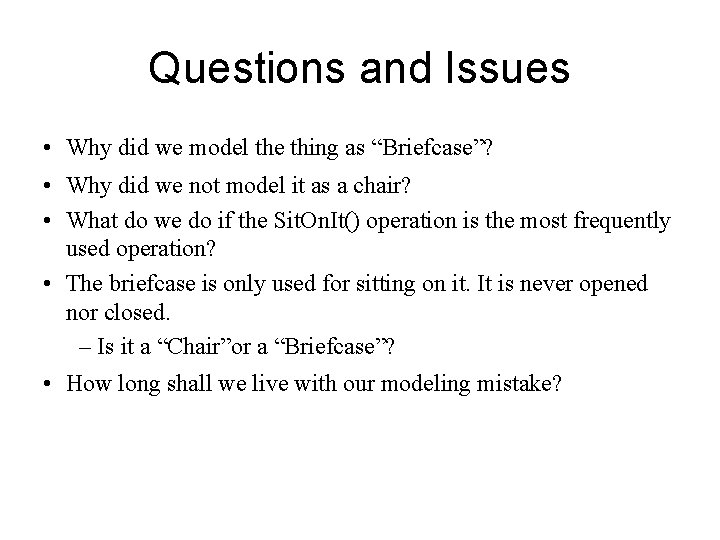 Questions and Issues

• Why did we model the thing as “Briefcase”?
• Why did we not model it as a chair?
• What do we do if the SitOnIt() operation is the most frequently used operation?
• The briefcase is only used for sitting on it. It is never opened nor closed.
 – Is it a “Chair”or a “Briefcase”?
• How long shall we live with our modeling mistake?